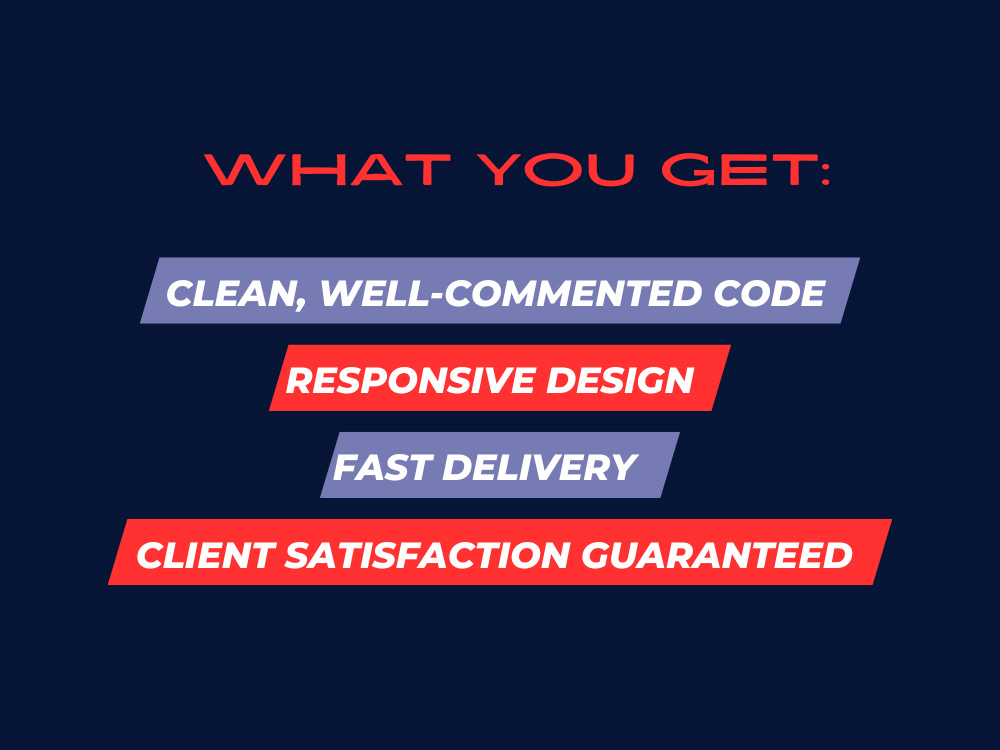 WHAT YOU GET:

CLEAN, WELL-COMMENTED CODE

RESPONSIVE DESIGN

FAST DELIVERY

CLIENT SATISFACTION GUARANTEED